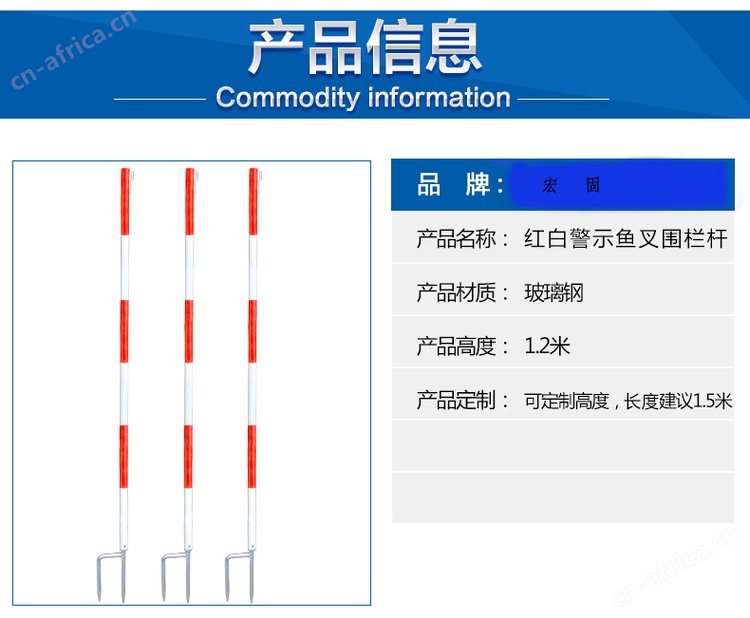 cn-africa.cn

产品信息
Commodity information

品 牌： 宏 固

产品名称： 红白警示鱼叉围栏杆

产品材质： 玻璃钢

产品高度： 1.2米

产品定制： 可定制高度，长度建议1.5米

cn-africa.cn